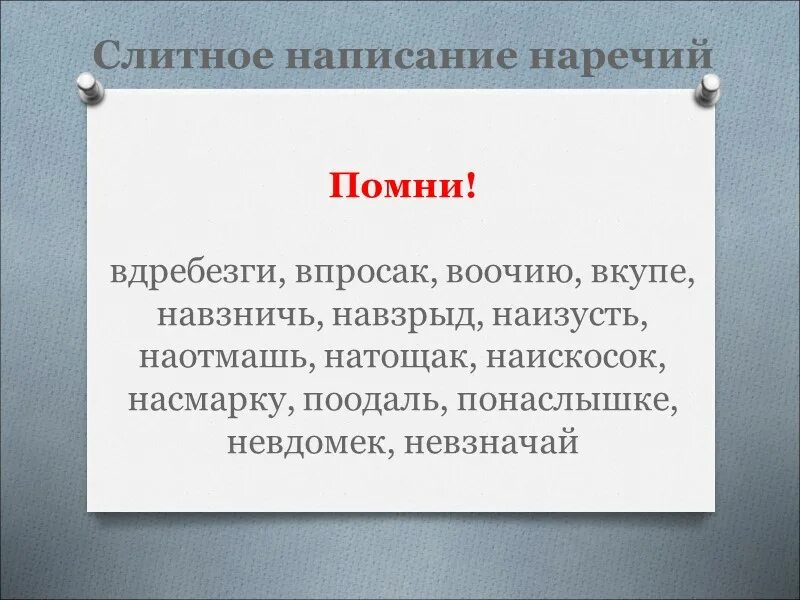 Слитное написание наречий

Помни!

вдребезги, впросак, воочию, вкупе, навзничь, навзрыд, наизусть, наотмашь, натощак, наискосок, насмарку, поодаль, понаслышке, невдомек, невзначай